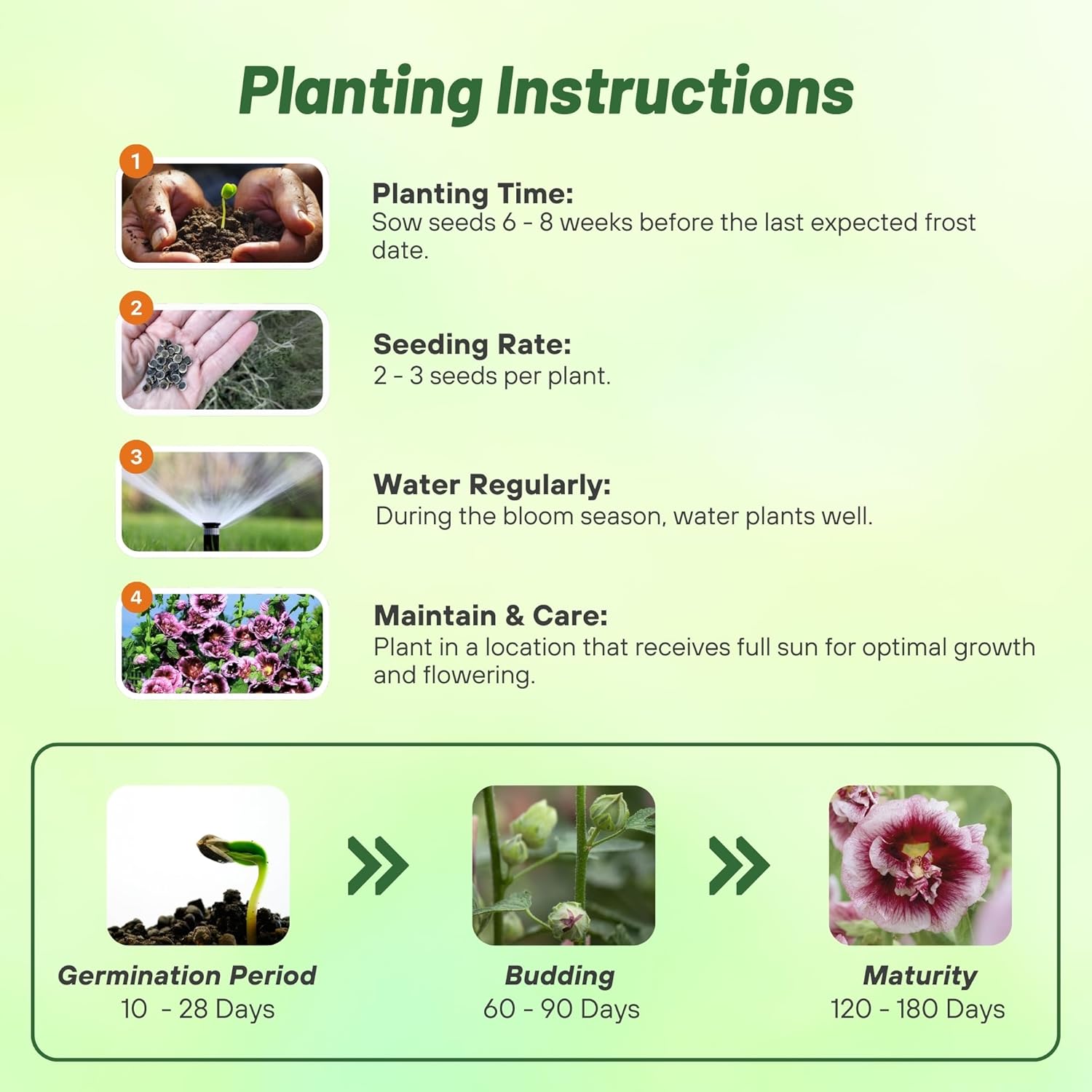 Planting Instructions

1

Planting Time:
Sow seeds 6 - 8 weeks before the last expected frost date.

2

Seeding Rate:
2 - 3 seeds per plant.

3

Water Regularly:
During the bloom season, water plants well.

4

Maintain & Care:
Plant in a location that receives full sun for optimal growth and flowering.

Germination Period
10 - 28 Days

Budding
60 - 90 Days

Maturity
120 - 180 Days